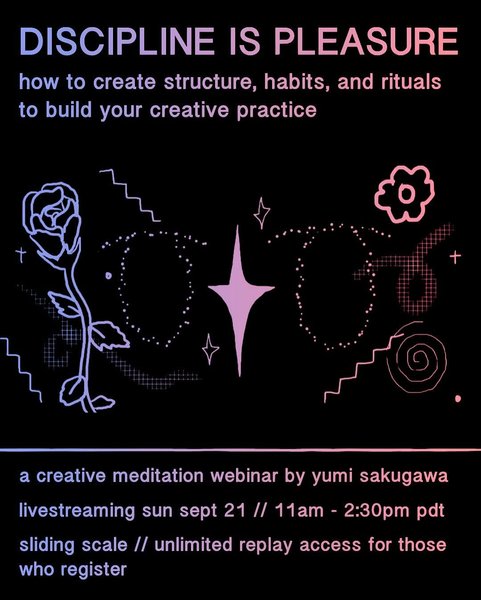 DISCIPLINE IS PLEASURE

how to create structure, habits, and rituals to build your creative practice

a creative meditation webinar by yumi sakugawa

livestreaming sun sept 21 // 11am - 2:30pm pdt

sliding scale // unlimited replay access for those who register